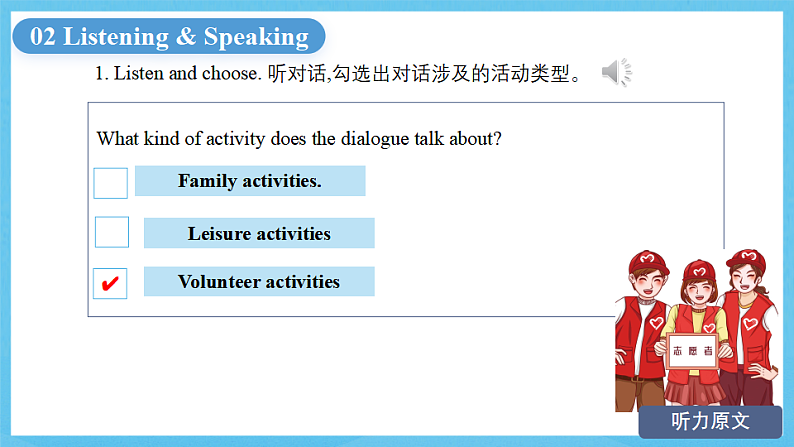 02 Listening & Speaking

1. Listen and choose. 听对话,勾选出对话涉及的活动类型。

What kind of activity does the dialogue talk about?

Family activities.

Leisure activities

✔ Volunteer activities

志愿者

听力原文